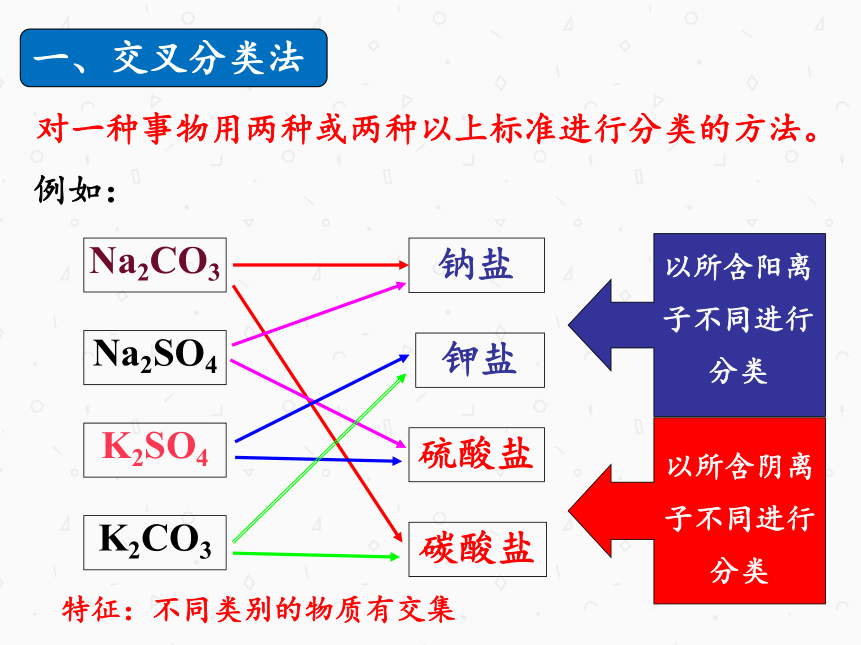 一、交叉分类法

对一种事物用两种或两种以上标准进行分类的方法。

例如：

$Na_2CO_3$

$Na_2SO_4$

$K_2SO_4$

$K_2CO_3$

钠盐

钾盐

硫酸盐

碳酸盐

以所含阳离子不同进行分类

以所含阴离子不同进行分类

特征：不同类别的物质有交集